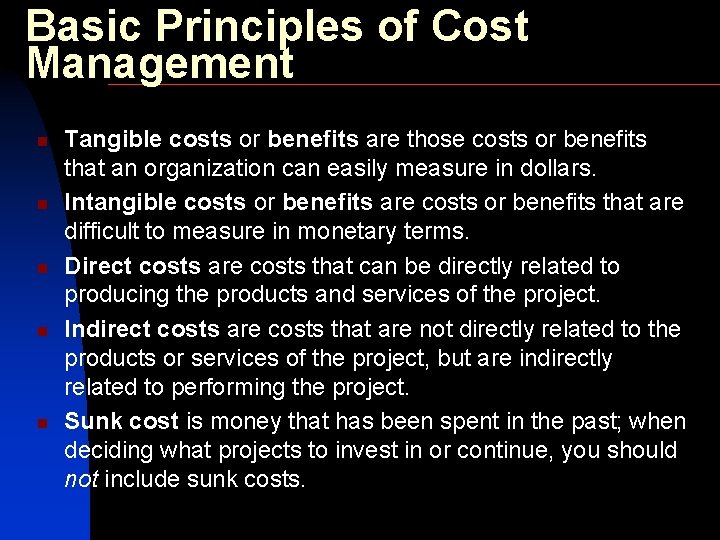 Basic Principles of Cost Management

Tangible costs or benefits are those costs or benefits that an organization can easily measure in dollars.

Intangible costs or benefits are costs or benefits that are difficult to measure in monetary terms.

Direct costs are costs that can be directly related to producing the products and services of the project.

Indirect costs are costs that are not directly related to the products or services of the project, but are indirectly related to performing the project.

Sunk cost is money that has been spent in the past; when deciding what projects to invest in or continue, you should not include sunk costs.